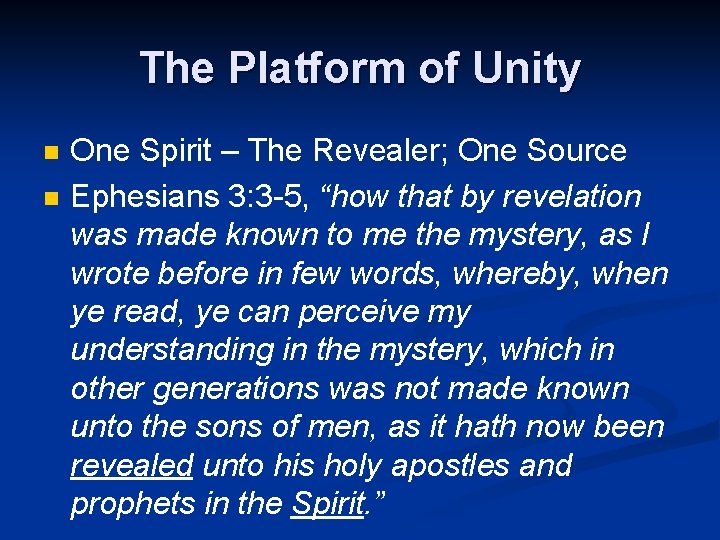 The Platform of Unity

One Spirit – The Revealer; One Source

Ephesians 3:3-5, “how that by revelation was made known to me the mystery, as I wrote before in few words, whereby, when ye read, ye can perceive my understanding in the mystery, which in other generations was not made known unto the sons of men, as it hath now been revealed unto his holy apostles and prophets in the Spirit.”